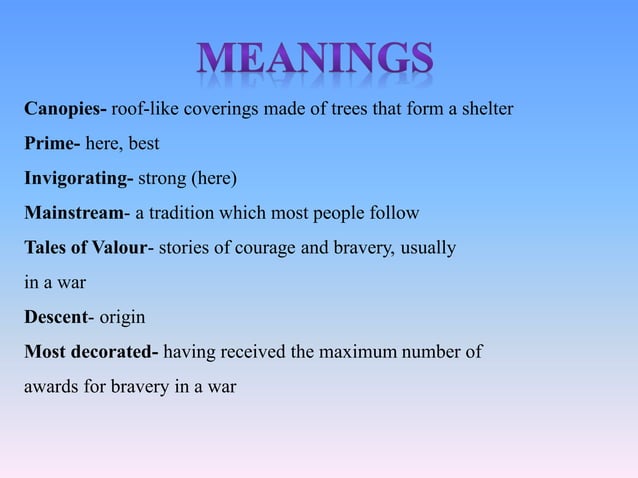 MEANINGS

Canopies- roof-like coverings made of trees that form a shelter

Prime- here, best

Invigorating- strong (here)

Mainstream- a tradition which most people follow

Tales of Valour- stories of courage and bravery, usually in a war

Descent- origin

Most decorated- having received the maximum number of awards for bravery in a war